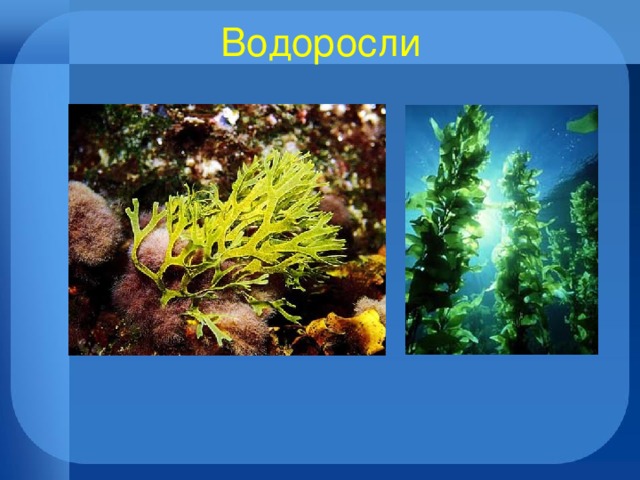 Водоросли